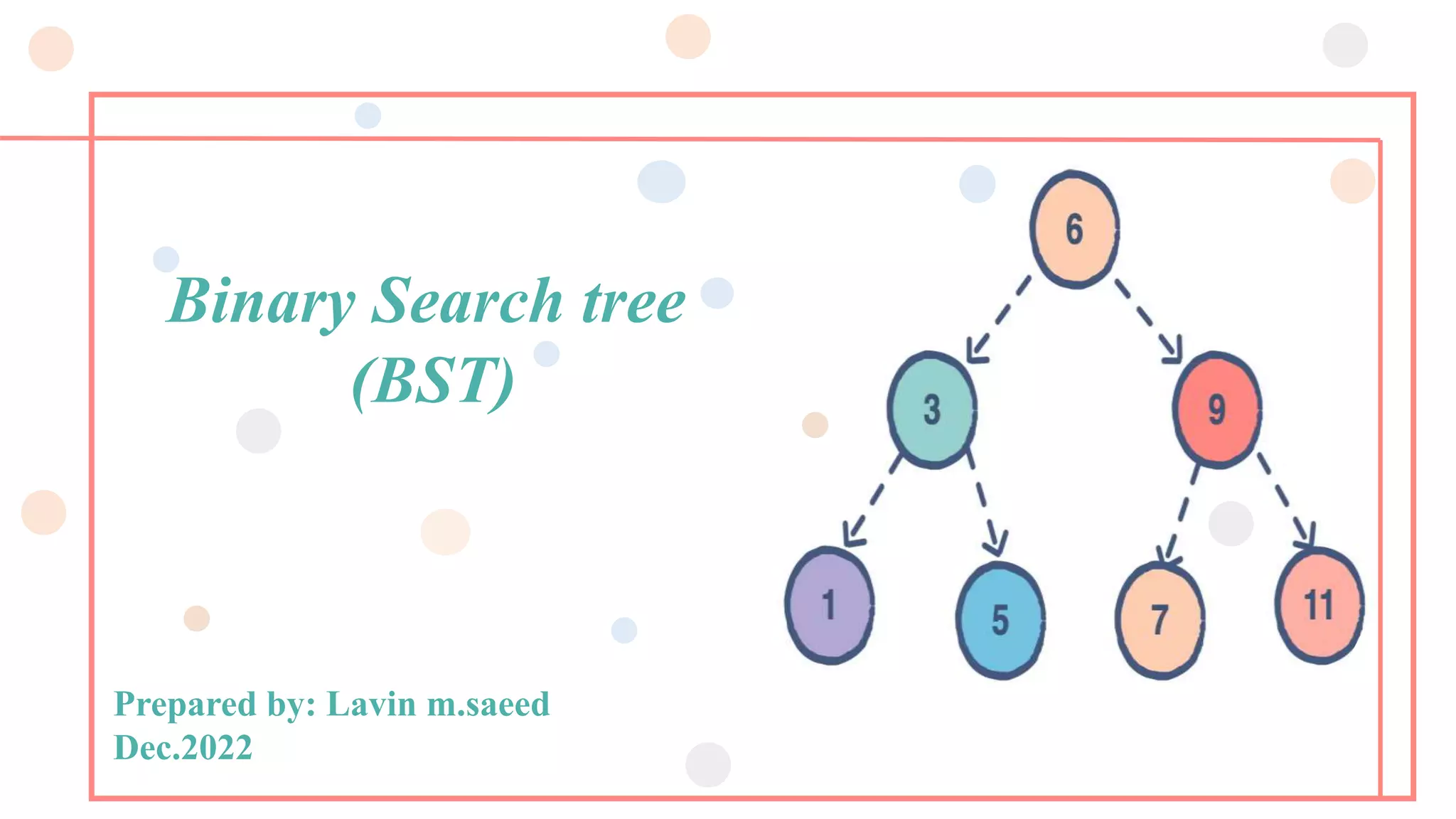 Binary Search tree
(BST)

6
3
9
1
5
7
11

Prepared by: Lavin m.saeed
Dec.2022